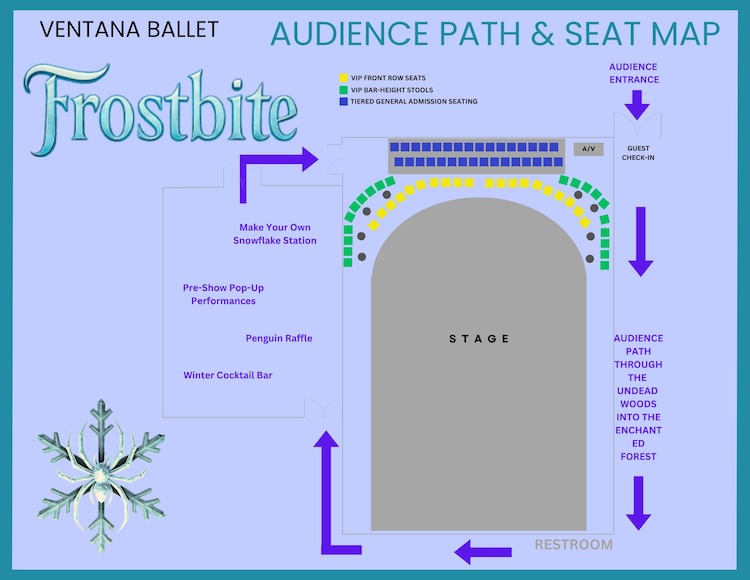 VENTANA BALLET

AUDIENCE PATH & SEAT MAP

Frostbite

VIP FRONT ROW SEATS
VIP BAR-HEIGHT STOOLS
TIERED GENERAL ADMISSION SEATING

AUDIENCE ENTRANCE

A/V

GUEST CHECK-IN

Make Your Own Snowflake Station

Pre-Show Pop-Up Performances

Penguin Raffle

Winter Cocktail Bar

STAGE

AUDIENCE PATH THROUGH THE UNDEAD WOODS INTO THE ENCHANT ED FOREST

RESTROOM